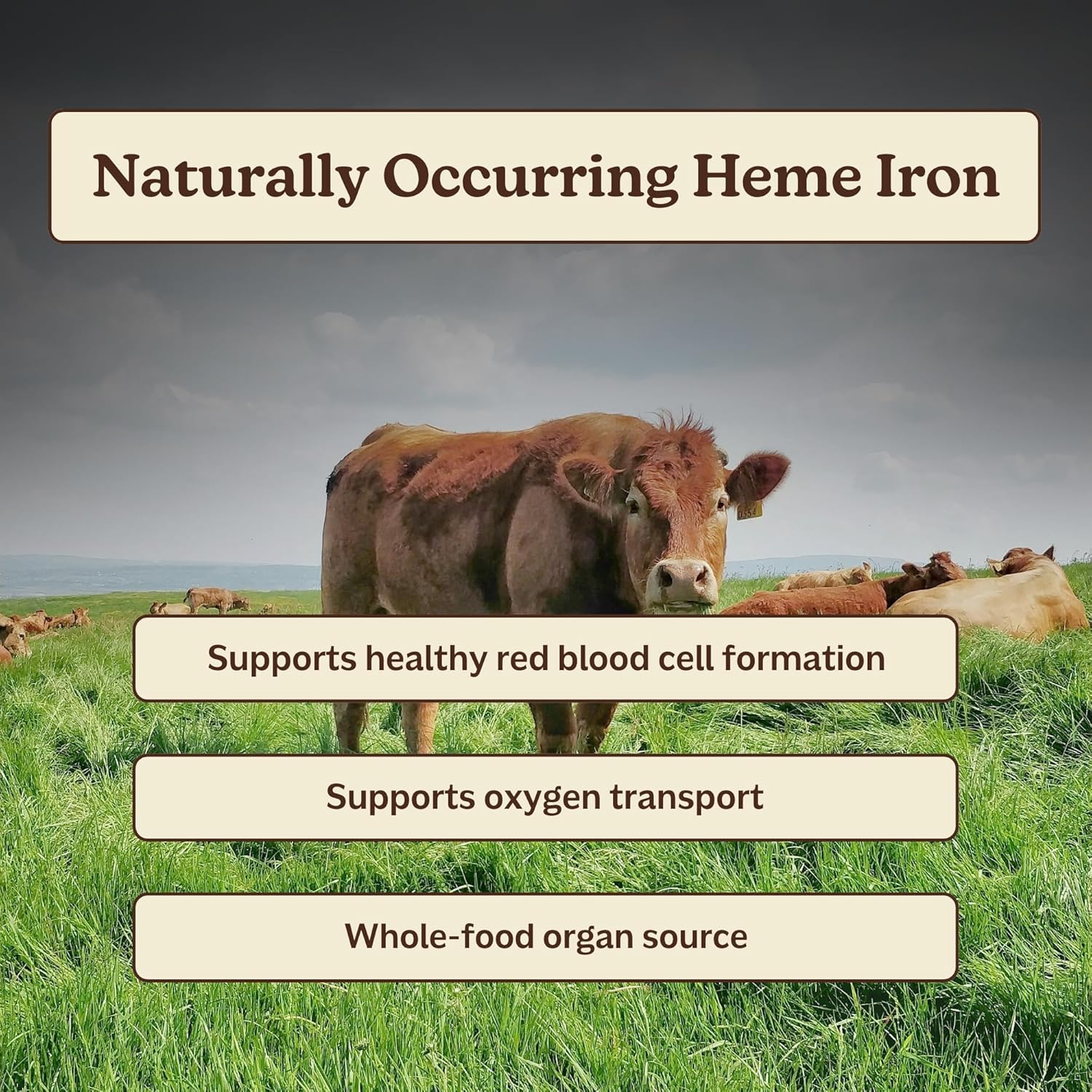 Naturally Occurring Heme Iron

Supports healthy red blood cell formation

Supports oxygen transport

Whole-food organ source